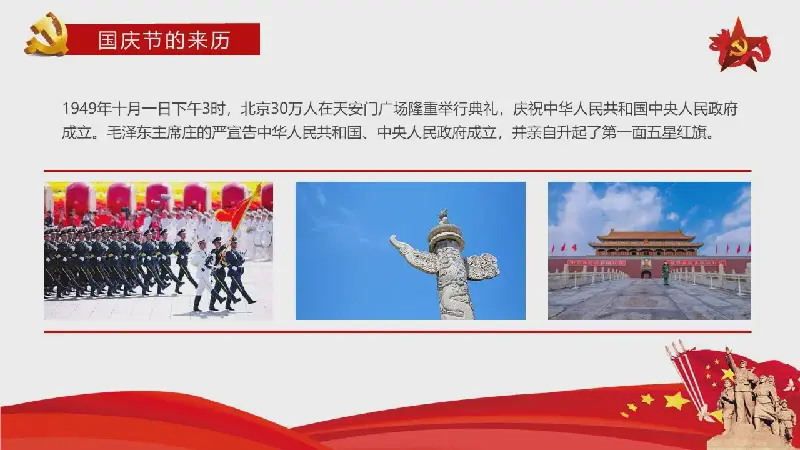 国庆节的来历

1949年十月一日下午3时，北京30万人在天安门广场隆重举行典礼，庆祝中华人民共和国中央人民政府成立。毛泽东主席庄的严宣告中华人民共和国、中央人民政府成立，并亲自升起了第一面五星红旗。